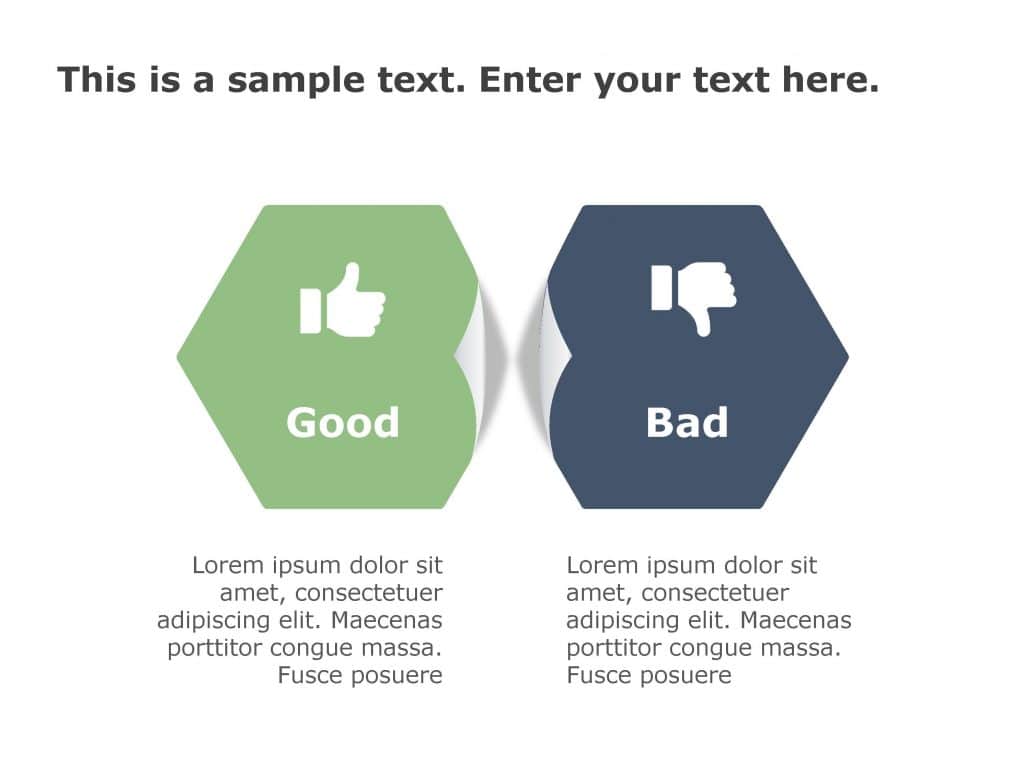 This is a sample text. Enter your text here.

Good

Bad

Lorem ipsum dolor sit amet, consectetuer adipiscing elit. Maecenas porttitor congue massa. Fusce posuere

Lorem ipsum dolor sit amet, consectetuer adipiscing elit. Maecenas porttitor congue massa. Fusce posuere